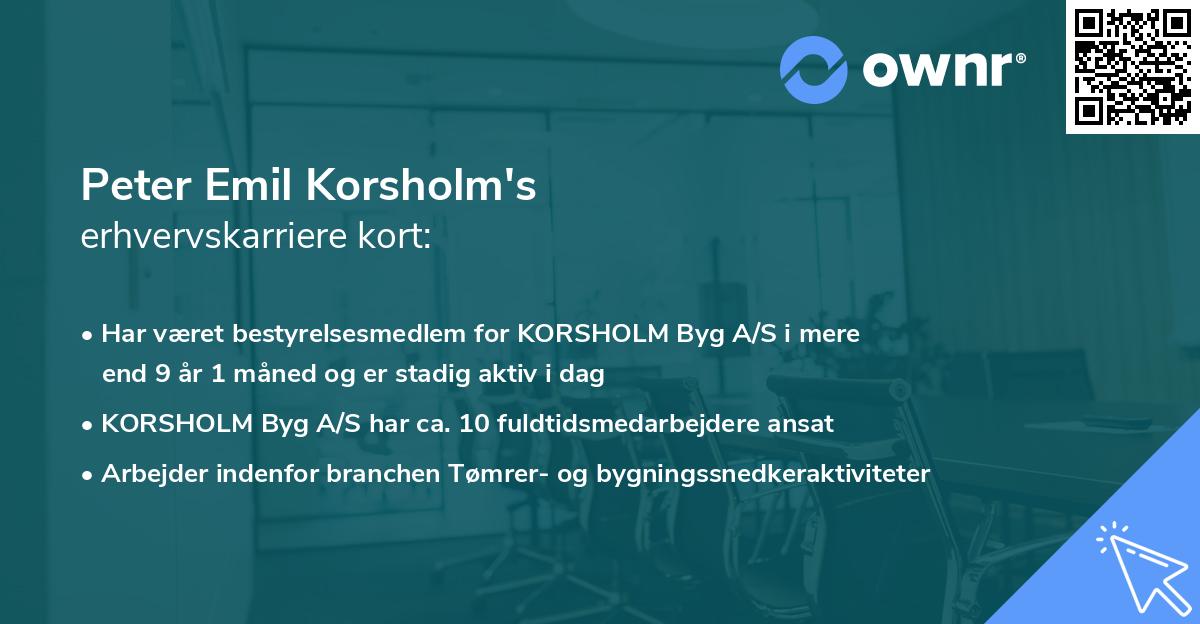 ownr®

Peter Emil Korsholm's
erhvervskarriere kort:

• Har været bestyrelsesmedlem for KORSHOLM Byg A/S i mere end 9 år 1 måned og er stadig aktiv i dag
• KORSHOLM Byg A/S har ca. 10 fuldtidsmedarbejdere ansat
• Arbejder indenfor branchen Tømrer- og bygningssnedkeraktiviteter